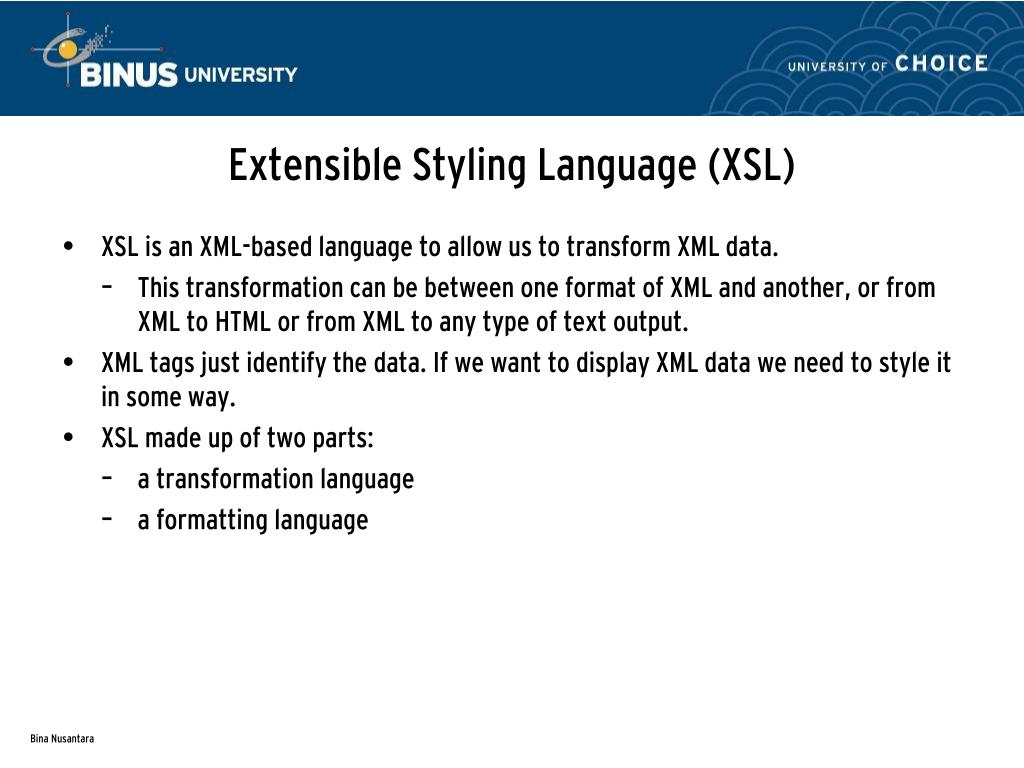 BINUS UNIVERSITY

UNIVERSITY OF CHOICE

Extensible Styling Language (XSL)

• XSL is an XML-based language to allow us to transform XML data.
  – This transformation can be between one format of XML and another, or from XML to HTML or from XML to any type of text output.
• XML tags just identify the data. If we want to display XML data we need to style it in some way.
• XSL made up of two parts:
  – a transformation language
  – a formatting language

Bina Nusantara